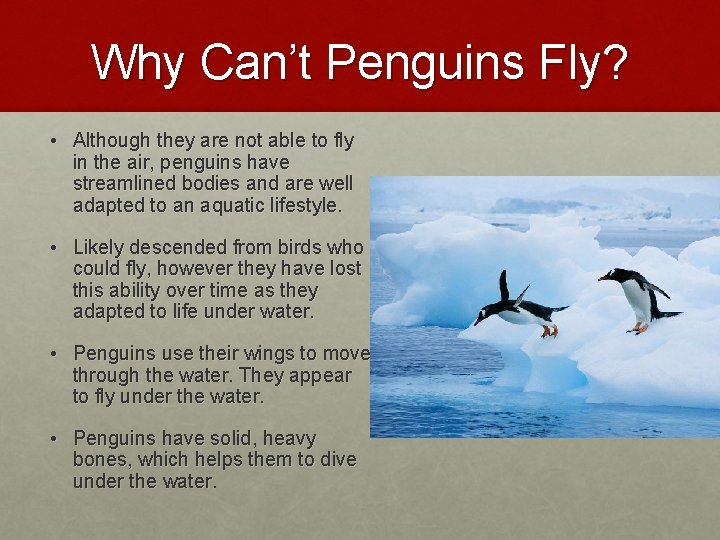 Why Can't Penguins Fly?

• Although they are not able to fly in the air, penguins have streamlined bodies and are well adapted to an aquatic lifestyle.

• Likely descended from birds who could fly, however they have lost this ability over time as they adapted to life under water.

• Penguins use their wings to move through the water. They appear to fly under the water.

• Penguins have solid, heavy bones, which helps them to dive under the water.